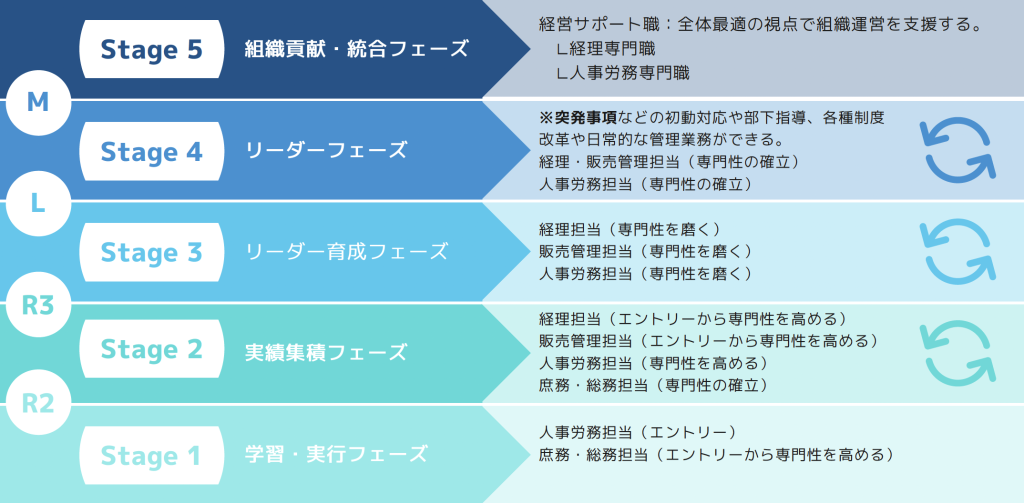 Stage 5 組織貢献・統合フェーズ

経営サポート職：全体最適の視点で組織運営を支援する。
∟経理専門職
∟人事労務専門職

M

Stage 4 リーダーフェーズ

※突発事項などの初動対応や部下指導、各種制度改革や日常的な管理業務ができる。
経理・販売管理担当（専門性の確立）
人事労務担当（専門性の確立）

L

Stage 3 リーダー育成フェーズ

経理担当（専門性を磨く）
販売管理担当（専門性を磨く）
人事労務担当（専門性を磨く）

R3

Stage 2 実績集積フェーズ

経理担当（エントリーから専門性を高める）
販売管理担当（エントリーから専門性を高める）
人事労務担当（専門性を高める）
庶務・総務担当（専門性の確立）

R2

Stage 1 学習・実行フェーズ

人事労務担当（エントリー）
庶務・総務担当（エントリーから専門性を高める）